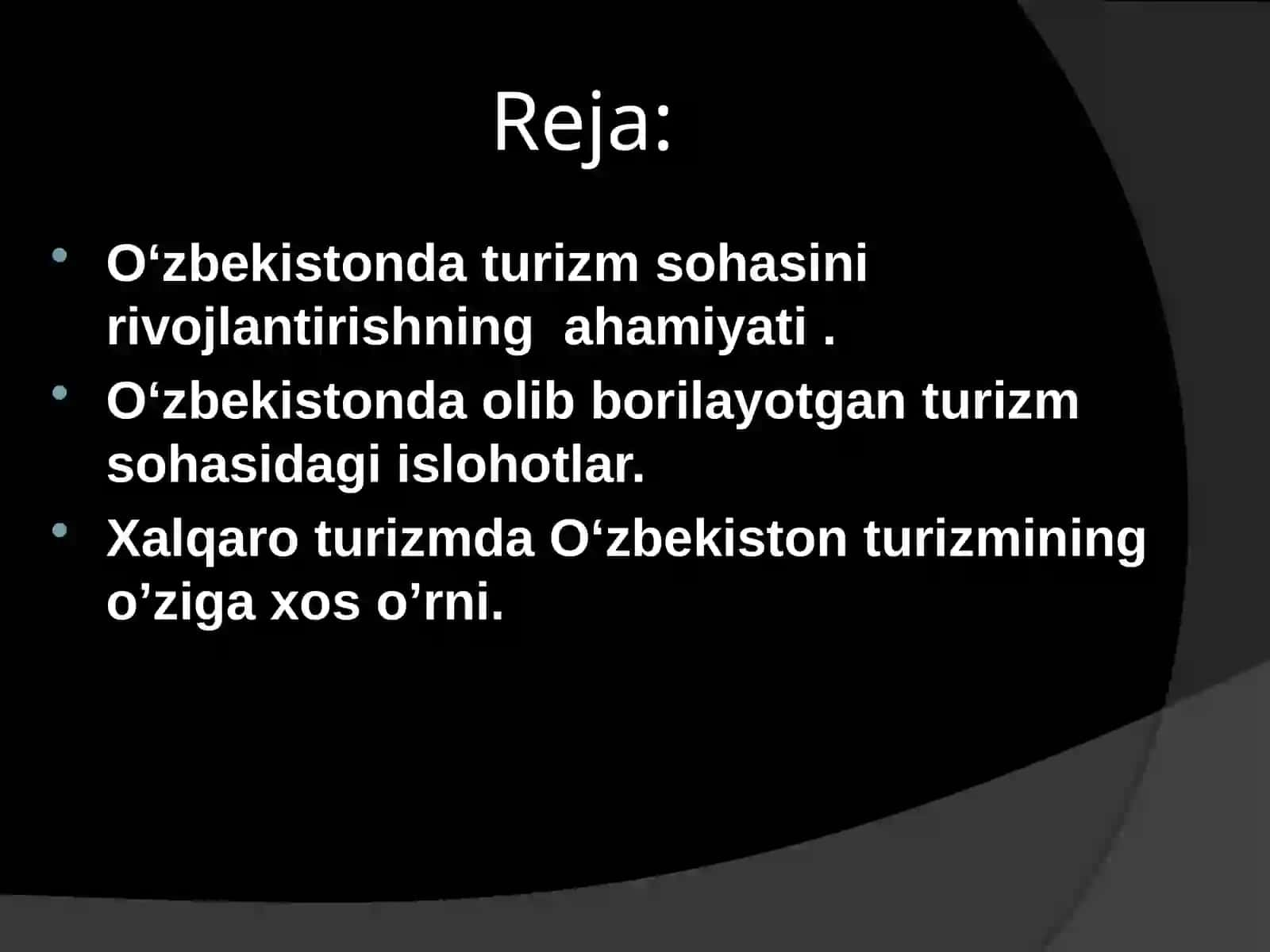 Reja:

- O‘zbekistonda turizm sohasini rivojlantirishning  ahamiyati .
- O‘zbekistonda olib borilayotgan turizm sohasidagi islohotlar.
- Xalqaro turizmda O‘zbekiston turizmining o’ziga xos o’rni.